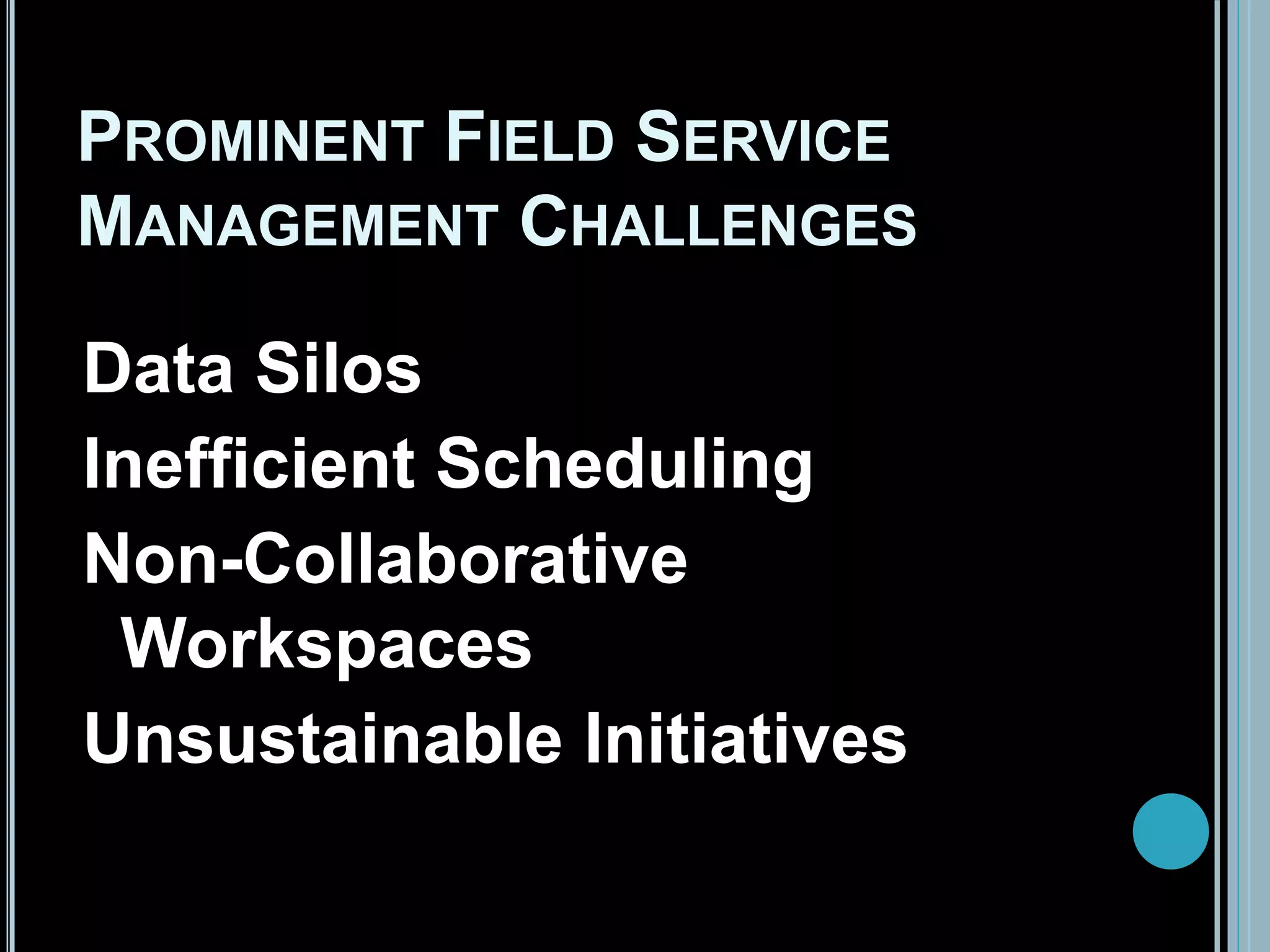 PROMINENT FIELD SERVICE MANAGEMENT CHALLENGES

Data Silos

Inefficient Scheduling

Non-Collaborative Workspaces

Unsustainable Initiatives